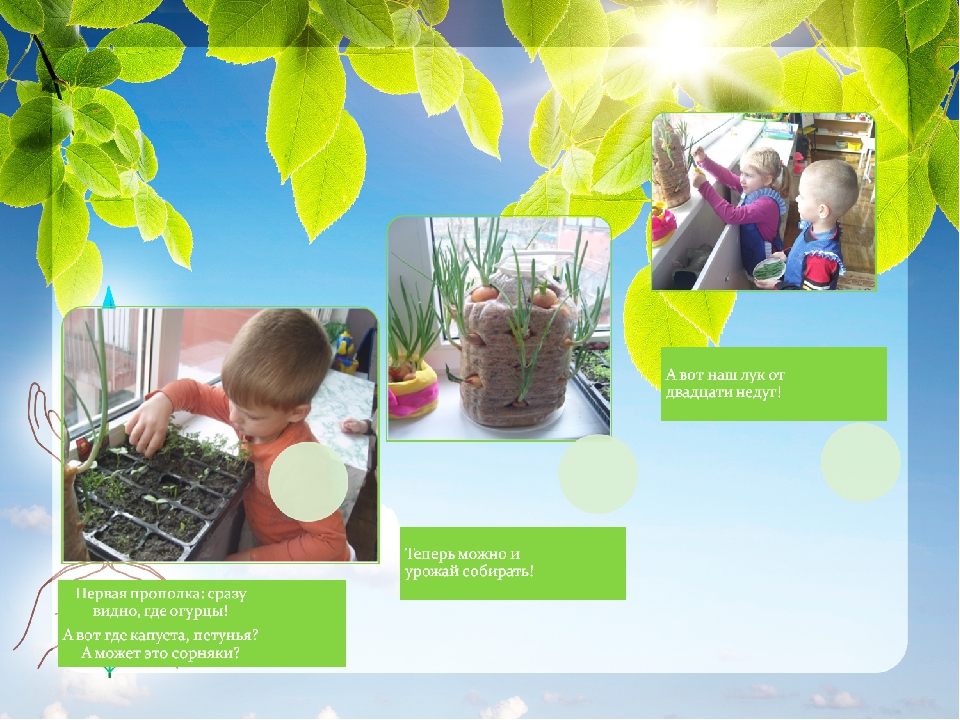 Первая прополка: сразу видно, где огурцы!

А вот где капуста, петунья? А может это сорняки?

Теперь можно и урожай собирать!

А вот наш лук от двадцати недуг!